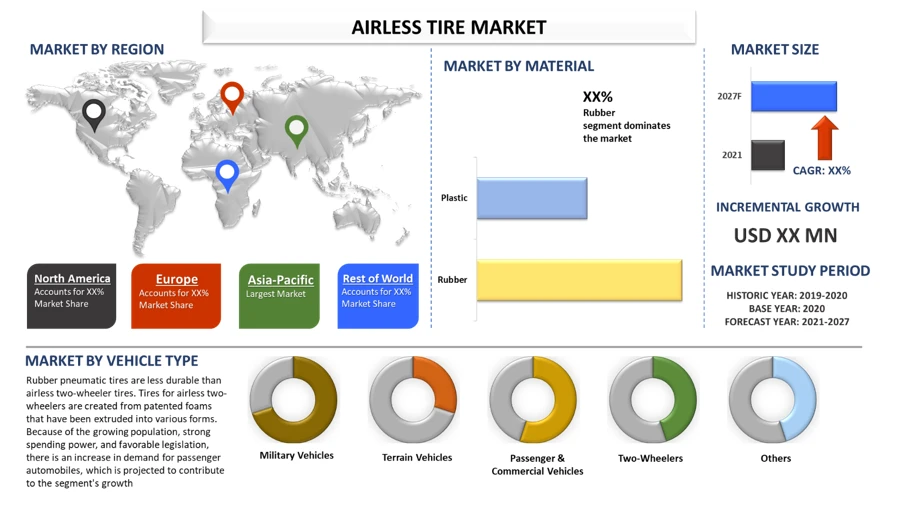 AIRLESS TIRE MARKET

MARKET BY REGION

North America
Accounts for XX% Market Share

Europe
Accounts for XX% Market Share

Asia-Pacific
Largest Market

Rest of World
Accounts for XX% Market Share

MARKET BY MATERIAL

XX%
Rubber segment dominates the market

Plastic

Rubber

MARKET SIZE

2027F

2021

CAGR: XX%

INCREMENTAL GROWTH

USD XX MN

MARKET STUDY PERIOD

HISTORIC YEAR: 2019-2020
BASE YEAR: 2020
FORECAST YEAR: 2021-2027

MARKET BY VEHICLE TYPE

Rubber pneumatic tires are less durable than airless two-wheeler tires. Tires for airless two-wheelers are created from patented foams that have been extruded into various forms. Because of the growing population, strong spending power, and favorable legislation, there is an increase in demand for passenger automobiles, which is projected to contribute to the segment's growth

Military Vehicles

Terrain Vehicles

Passenger & Commercial Vehicles

Two-Wheelers

Others